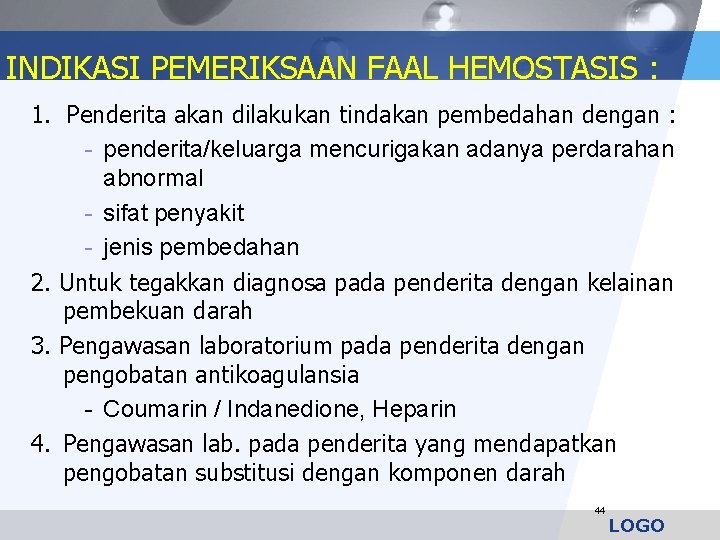 INDIKASI PEMERIKSAAN FAAL HEMOSTASIS :

1. Penderita akan dilakukan tindakan pembedahan dengan :

- penderita/keluarga mencurigakan adanya perdarahan abnormal
- sifat penyakit
- jenis pembedahan

2. Untuk tegakkan diagnosa pada penderita dengan kelainan pembekuan darah

3. Pengawasan laboratorium pada penderita dengan pengobatan antikoagulansia

- Coumarin / Indanedione, Heparin

4. Pengawasan lab. pada penderita yang mendapatkan pengobatan substitusi dengan komponen darah

44

LOGO